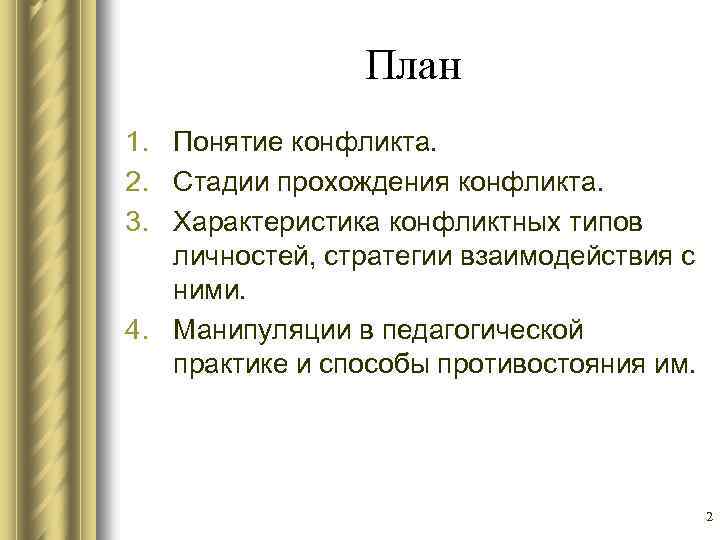 План

1. Понятие конфликта.
2. Стадии прохождения конфликта.
3. Характеристика конфликтных типов личностей, стратегии взаимодействия с ними.
4. Манипуляции в педагогической практике и способы противостояния им.

2